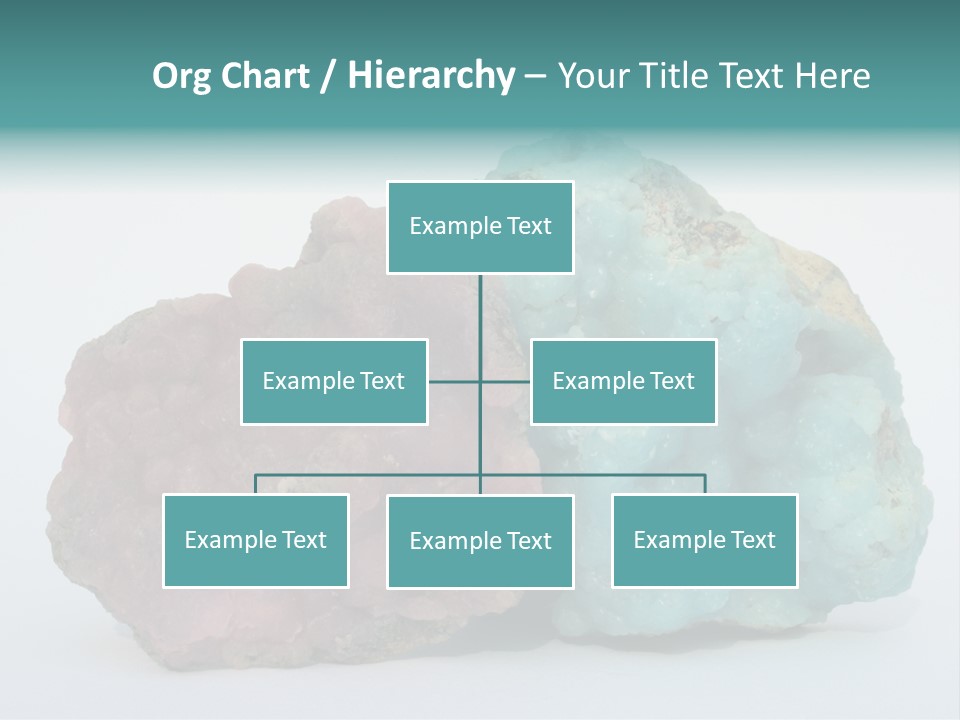 Org Chart / Hierarchy – Your Title Text Here

Example Text

Example Text

Example Text

Example Text

Example Text

Example Text